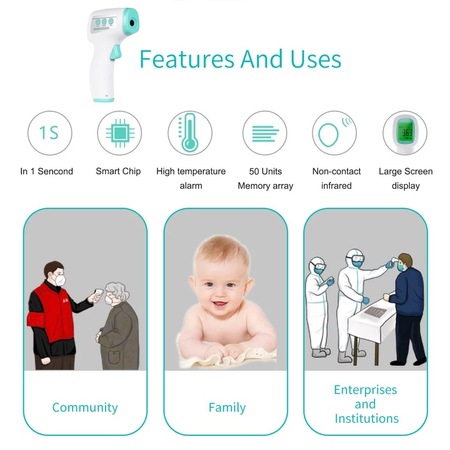 Features And Uses

1S
In 1 Sencond

Smart Chip

High temperature alarm

50 Units Memory array

Non-contact infrared

363
Large Screen display

Community

Family

Enterprises and Institutions